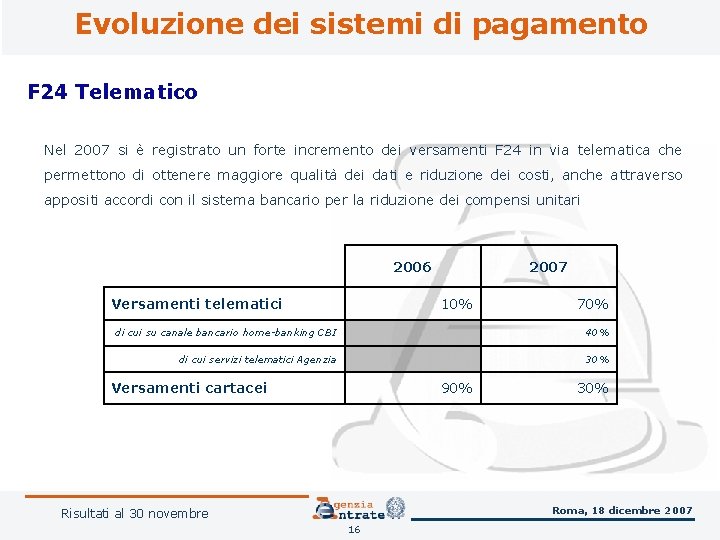 Evoluzione dei sistemi di pagamento

F24 Telematico

Nel 2007 si è registrato un forte incremento dei versamenti F24 in via telematica che permettono di ottenere maggiore qualità dei dati e riduzione dei costi, anche attraverso appositi accordi con il sistema bancario per la riduzione dei compensi unitari

| | 2006 | 2007 |
|---|---|---|
| Versamenti telematici | 10% | 70% |
| di cui su canale bancario home-banking CBI | | 40% |
| di cui servizi telematici Agenzia | | 30% |
| Versamenti cartacei | 90% | 30% |

Risultati al 30 novembre

Agenzia Entrate

16

Roma, 18 dicembre 2007